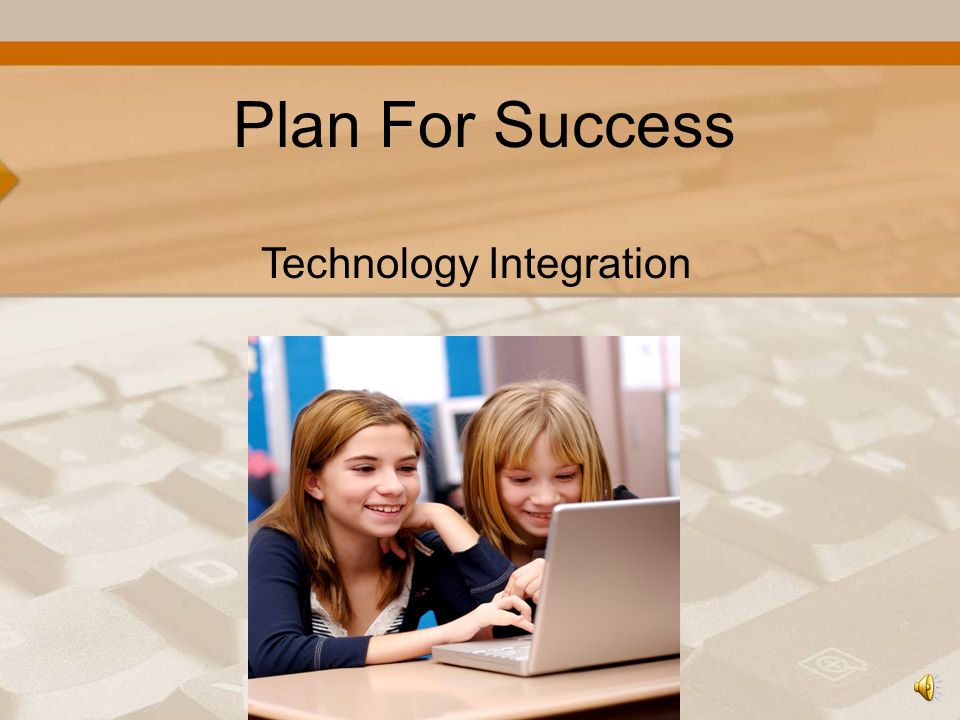 Plan For Success

Technology Integration